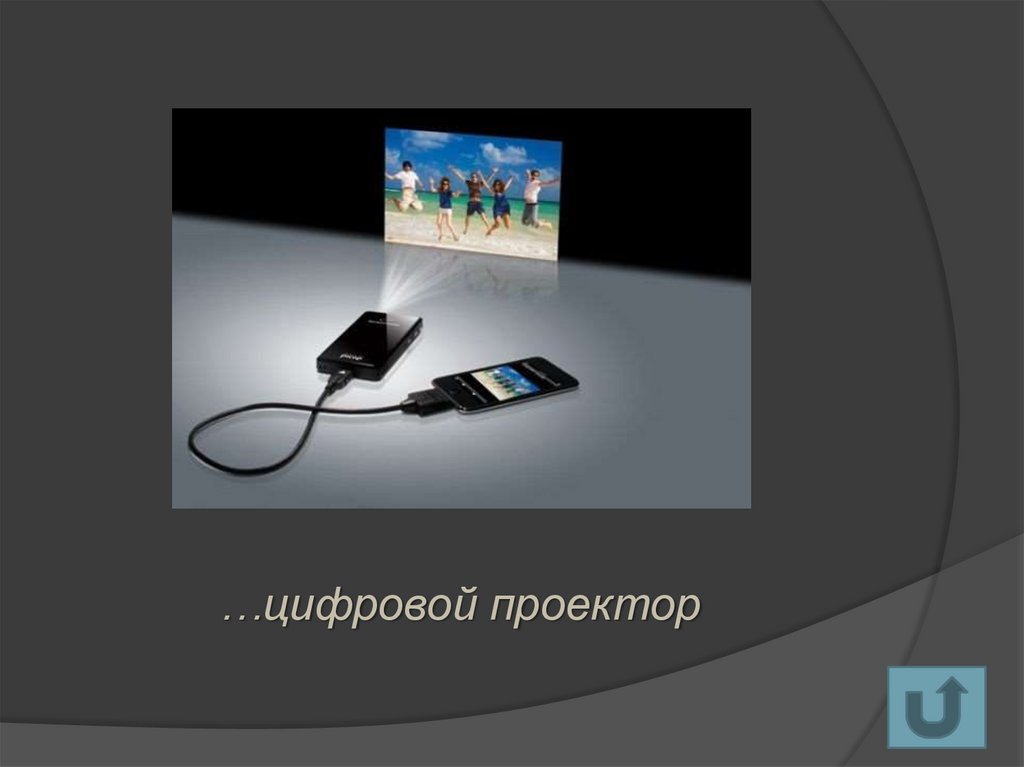 …цифровой проектор